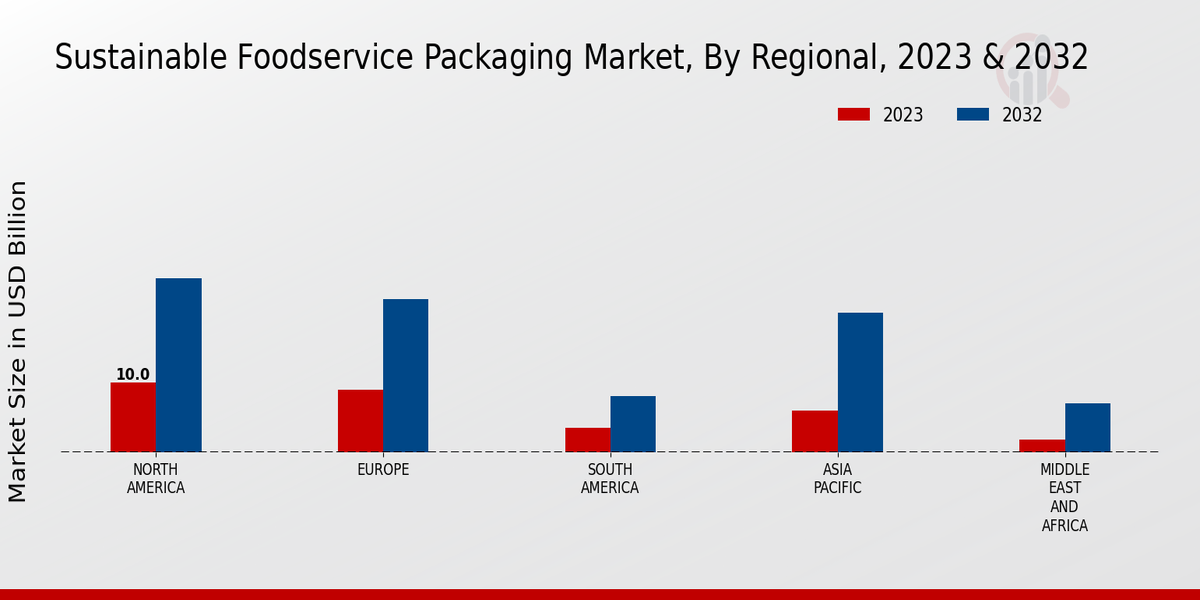 Sustainable Foodservice Packaging Market, By Regional, 2023 & 2032

2023
2032

Market Size in USD Billion

10.0

NORTH AMERICA
EUROPE
SOUTH AMERICA
ASIA PACIFIC
MIDDLE EAST AND AFRICA